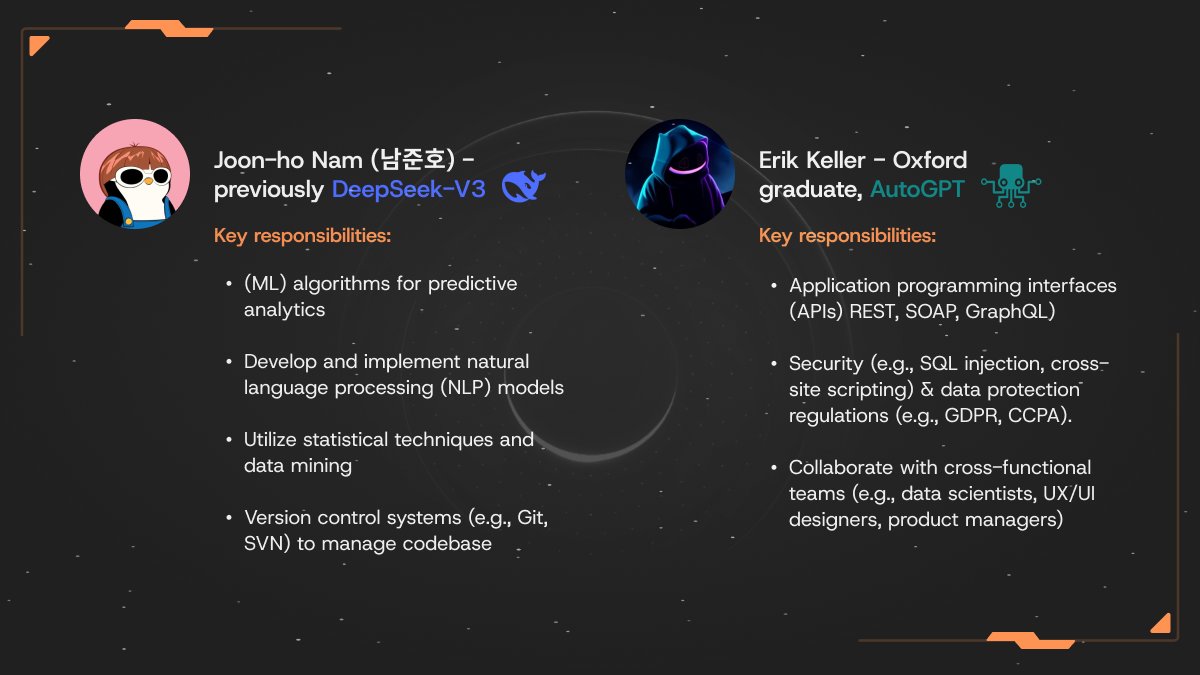 Joon-ho Nam (남준호) - previously DeepSeek-V3

Key responsibilities:

• (ML) algorithms for predictive analytics

• Develop and implement natural language processing (NLP) models

• Utilize statistical techniques and data mining

• Version control systems (e.g., Git, SVN) to manage codebase

Erik Keller - Oxford graduate, AutoGPT

Key responsibilities:

• Application programming interfaces (APIs) REST, SOAP, GraphQL)

• Security (e.g., SQL injection, cross-site scripting) & data protection regulations (e.g., GDPR, CCPA).

• Collaborate with cross-functional teams (e.g., data scientists, UX/UI designers, product managers)